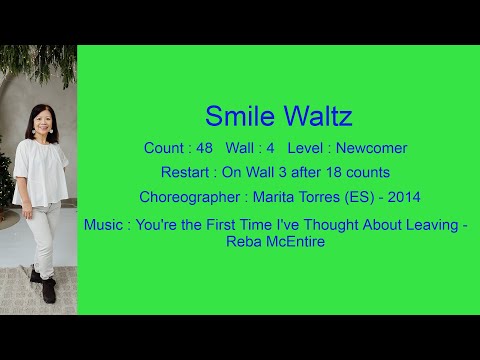 Smile Waltz

Count : 48 Wall : 4 Level : Newcomer

Restart : On Wall 3 after 18 counts

Choreographer : Marita Torres (ES) - 2014

Music : You're the First Time I've Thought About Leaving - Reba McEntire